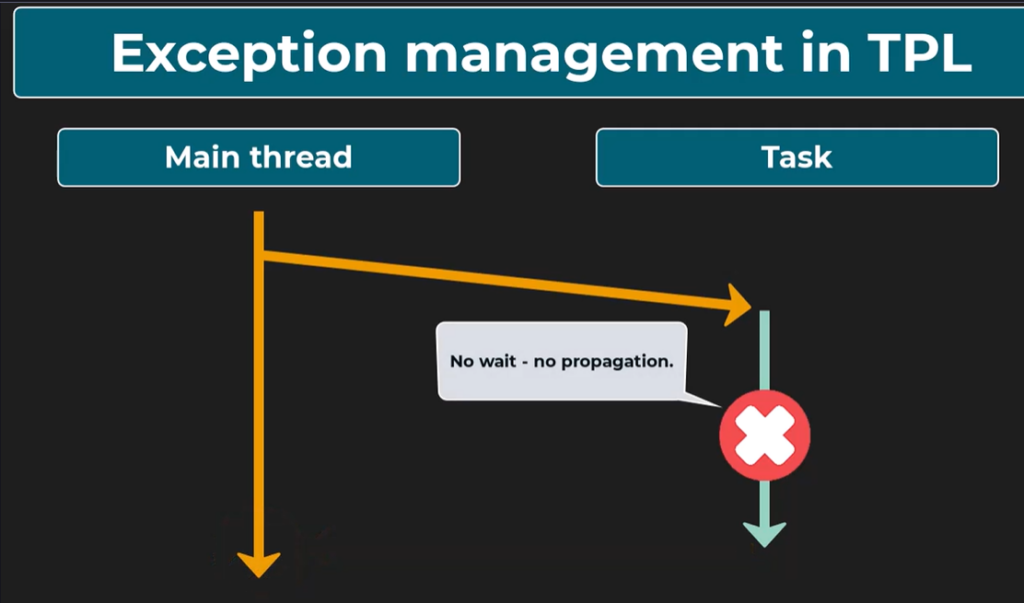 Exception management in TPL

Main thread

Task

No wait - no propagation.